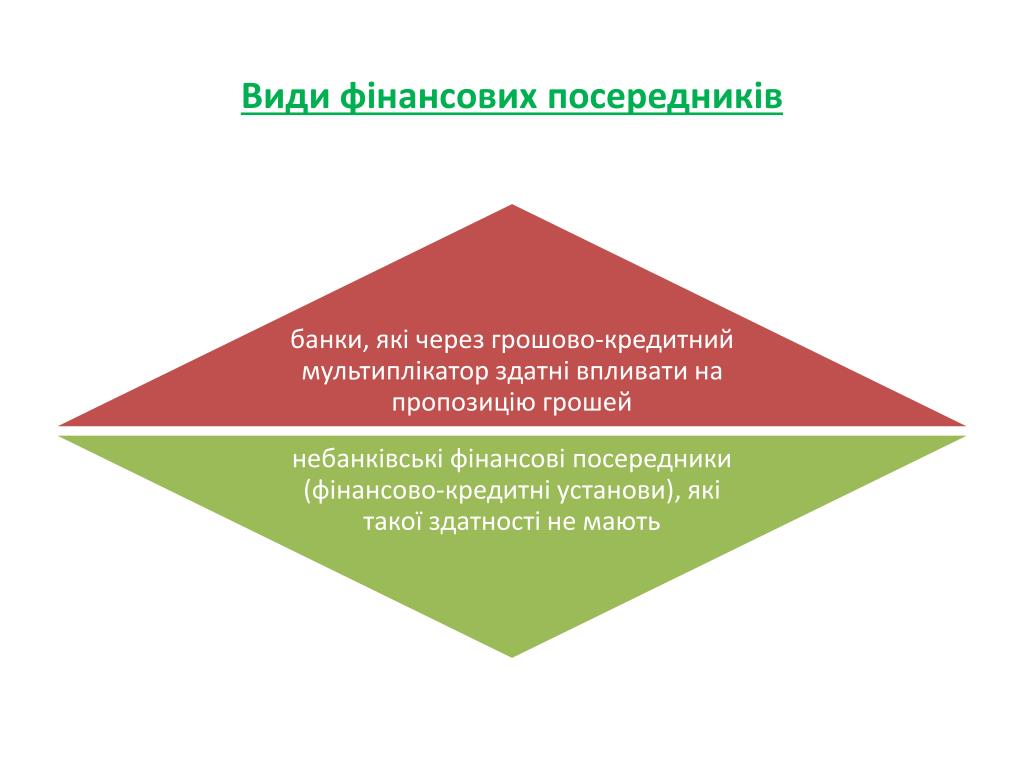 Види фінансових посередників

банки, які через грошово-кредитний мультиплікатор здатні впливати на пропозицію грошей

небанківські фінансові посередники (фінансово-кредитні установи), які такої здатності не мають